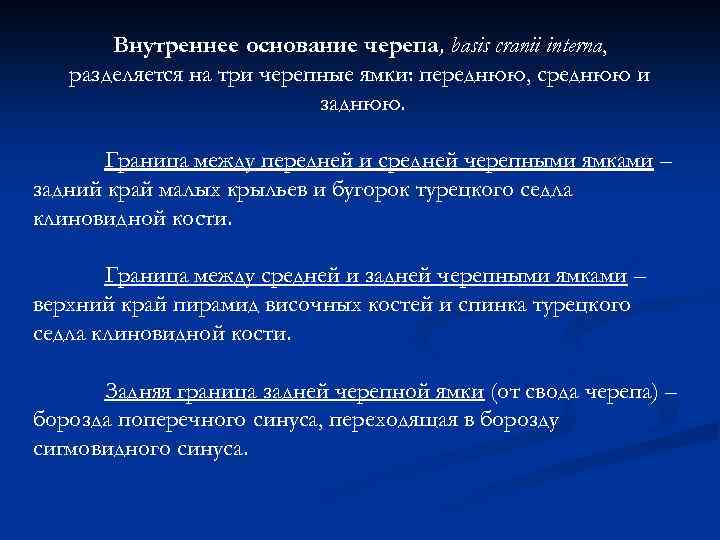 Внутреннее основание черепа, basis cranii interna, разделяется на три черепные ямки: переднюю, среднюю и заднюю.

Граница между передней и средней черепными ямками – задний край малых крыльев и бугорок турецкого седла клиновидной кости.

Граница между средней и задней черепными ямками – верхний край пирамид височных костей и спинка турецкого седла клиновидной кости.

Задняя граница задней черепной ямки (от свода черепа) – борозда поперечного синуса, переходящая в борозду сигмовидного синуса.